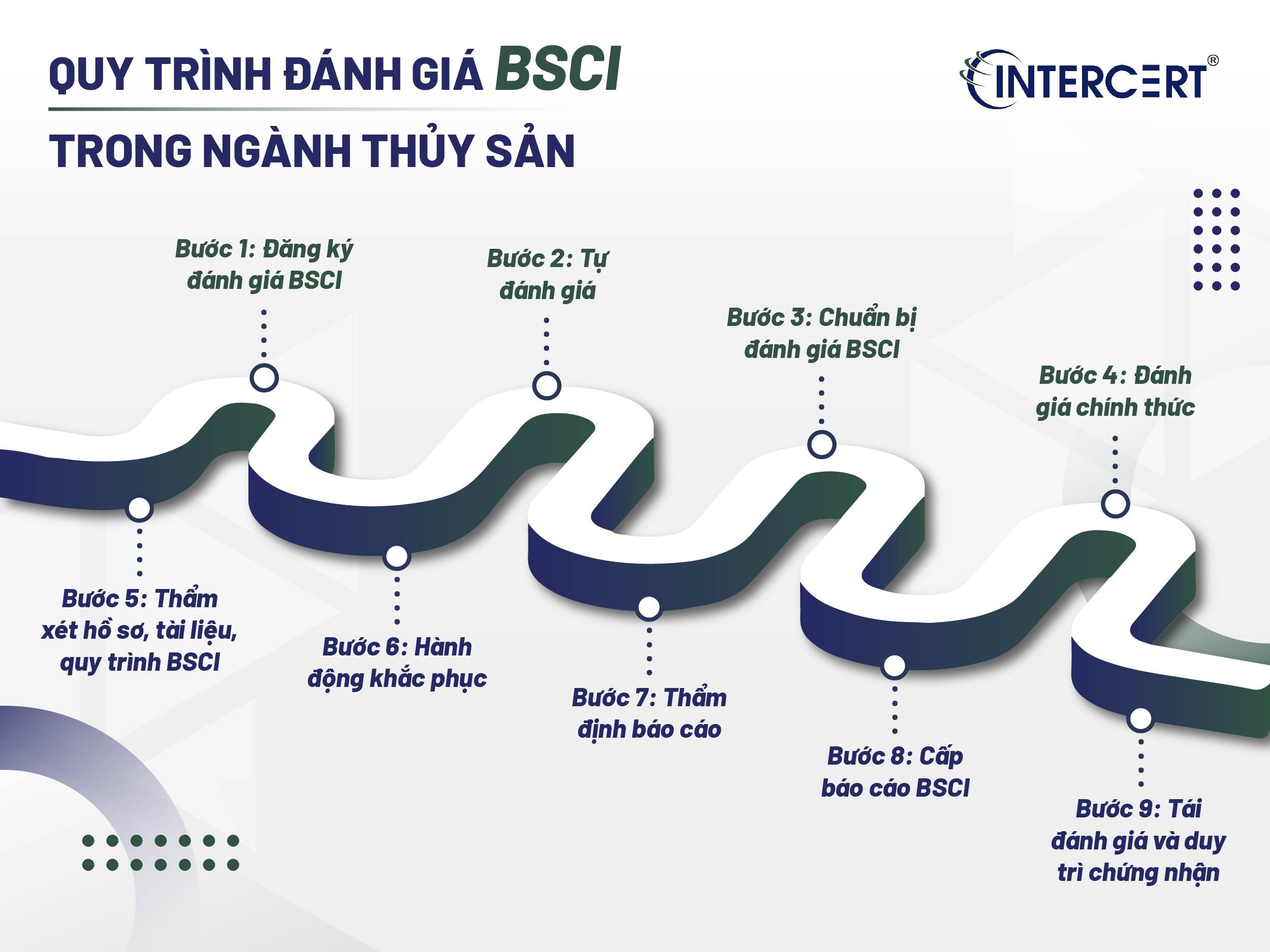 QUY TRÌNH ĐÁNH GIÁ BSCI
TRONG NGÀNH THỦY SẢN

INTERCERT®

Bước 1: Đăng ký đánh giá BSCI

Bước 2: Tự đánh giá

Bước 3: Chuẩn bị đánh giá BSCI

Bước 4: Đánh giá chính thức

Bước 5: Thẩm xét hồ sơ, tài liệu, quy trình BSCI

Bước 6: Hành động khắc phục

Bước 7: Thẩm định báo cáo

Bước 8: Cấp báo cáo BSCI

Bước 9: Tái đánh giá và duy trì chứng nhận